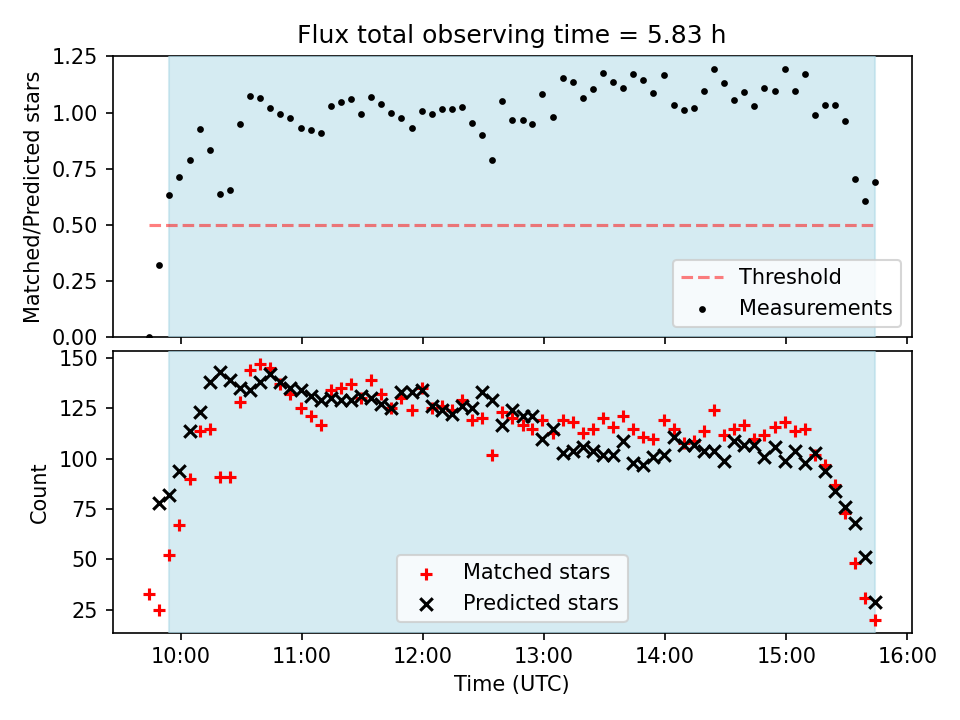 Flux total observing time = 5.83 h

Matched/Predicted stars

1.25
1.00
0.75
0.50
0.25
0.00

Threshold
Measurements

Count

150
125
100
75
50
25

Matched stars
Predicted stars

10:00
11:00
12:00
13:00
14:00
15:00
16:00

Time (UTC)